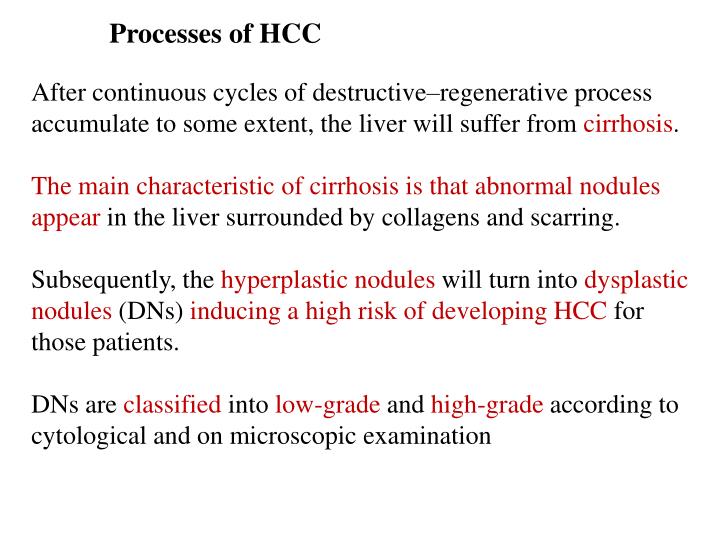 Processes of HCC

After continuous cycles of destructive–regenerative process accumulate to some extent, the liver will suffer from cirrhosis.

The main characteristic of cirrhosis is that abnormal nodules appear in the liver surrounded by collagens and scarring.

Subsequently, the hyperplastic nodules will turn into dysplastic nodules (DNs) inducing a high risk of developing HCC for those patients.

DNs are classified into low-grade and high-grade according to cytological and on microscopic examination